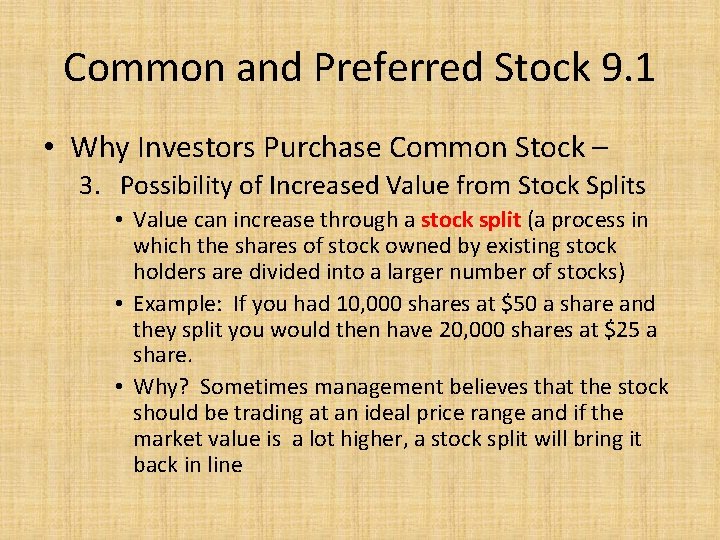 Common and Preferred Stock 9.1

• Why Investors Purchase Common Stock –

3. Possibility of Increased Value from Stock Splits

• Value can increase through a stock split (a process in which the shares of stock owned by existing stock holders are divided into a larger number of stocks)

• Example: If you had 10,000 shares at \$50 a share and they split you would then have 20,000 shares at \$25 a share.

• Why? Sometimes management believes that the stock should be trading at an ideal price range and if the market value is a lot higher, a stock split will bring it back in line